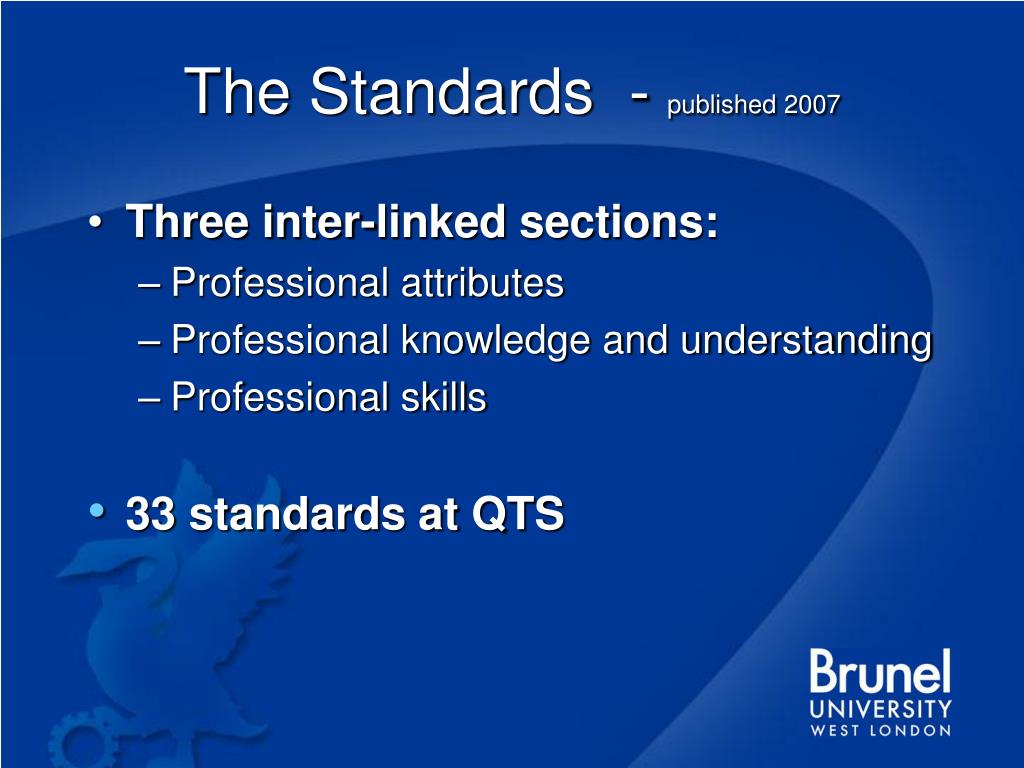 The Standards - published 2007

• Three inter-linked sections:
– Professional attributes
– Professional knowledge and understanding
– Professional skills

• 33 standards at QTS

Brunel
UNIVERSITY
WEST LONDON